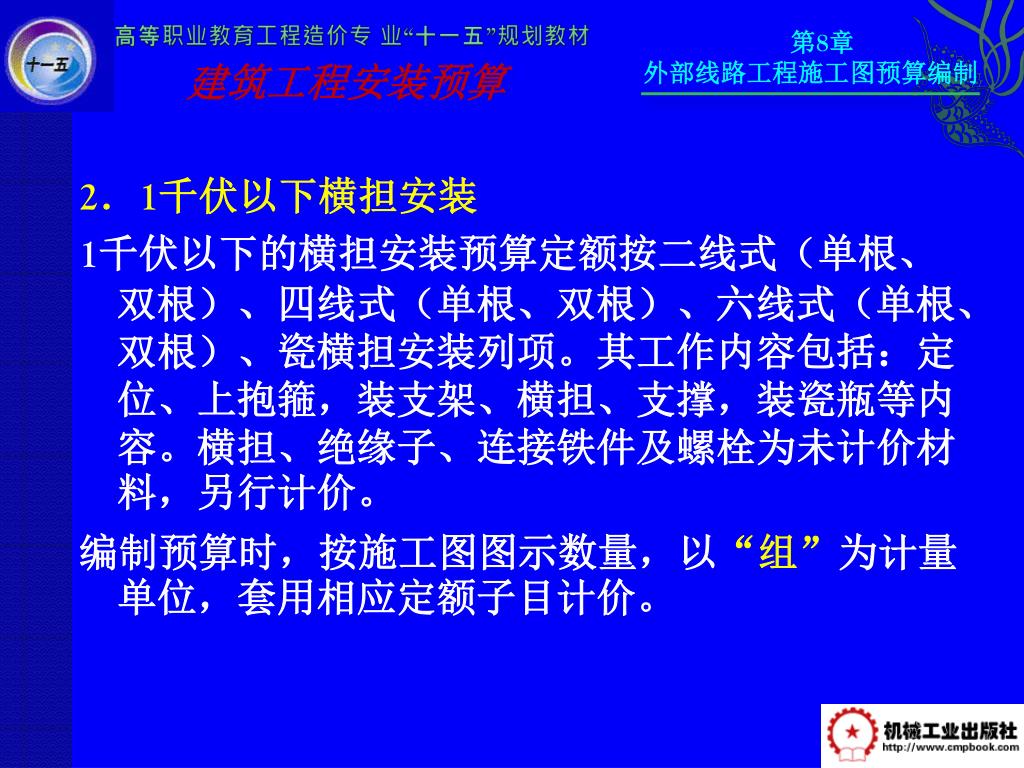 十一五

高等职业教育工程造价专 业“十一五”规划教材

建筑工程安装预算

第8章
外部线路工程施工图预算编制

2．1千伏以下横担安装

1千伏以下的横担安装预算定额按二线式（单根、双根）、四线式（单根、双根）、六线式（单根、双根）、瓷横担安装列项。其工作内容包括：定位、上抱箍，装支架、横担、支撑，装瓷瓶等内容。横担、绝缘子、连接铁件及螺栓为未计价材料，另行计价。

编制预算时，按施工图图示数量，以“组”为计量单位，套用相应定额子目计价。

机械工业出版社
http://www.cmpbook.com